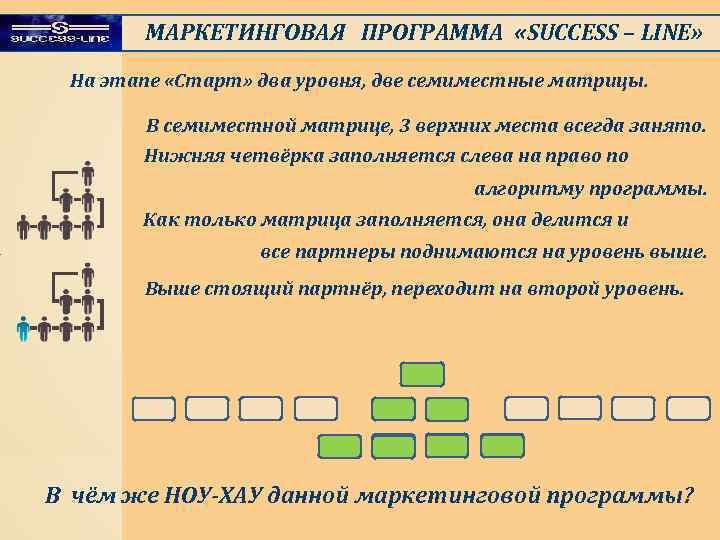 SUCCESS-LINE

МАРКЕТИНГОВАЯ ПРОГРАММА «SUCCESS – LINE»

На этапе «Старт» два уровня, две семиместные матрицы.

В семиместной матрице, 3 верхних места всегда занято. Нижняя четвёрка заполняется слева на право по алгоритму программы. Как только матрица заполняется, она делится и все партнеры поднимаются на уровень выше. Выше стоящий партнёр, переходит на второй уровень.

В чём же НОУ-ХАУ данной маркетинговой программы?